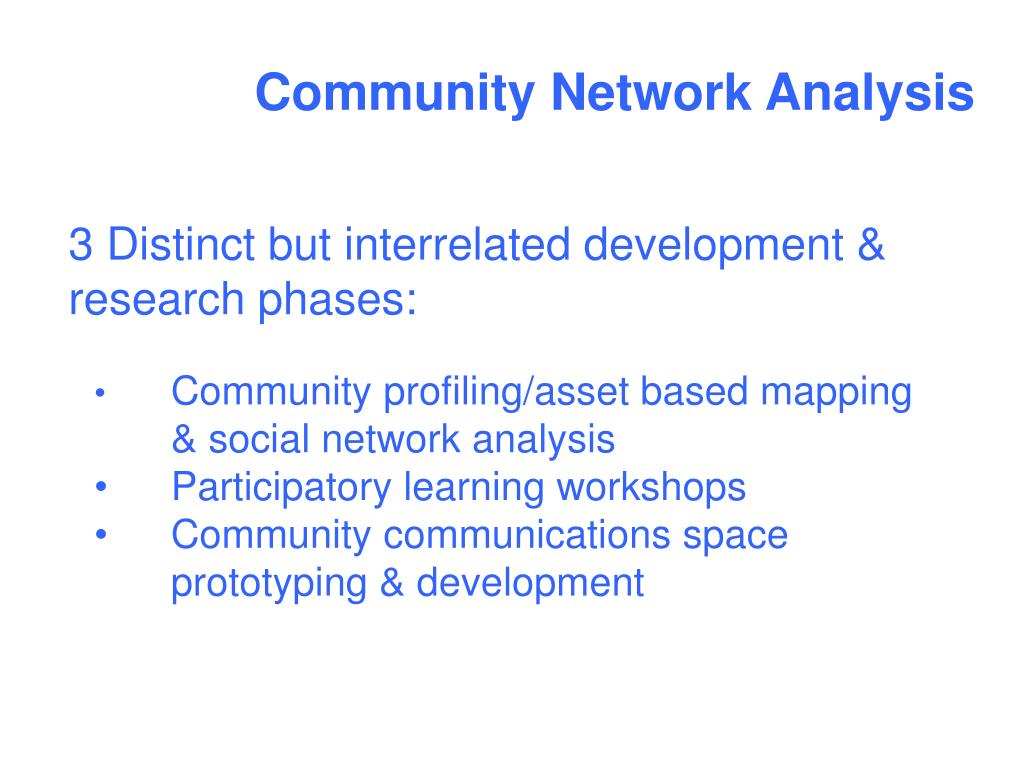 Community Network Analysis

3 Distinct but interrelated development & research phases:

• Community profiling/asset based mapping & social network analysis
• Participatory learning workshops
• Community communications space prototyping & development